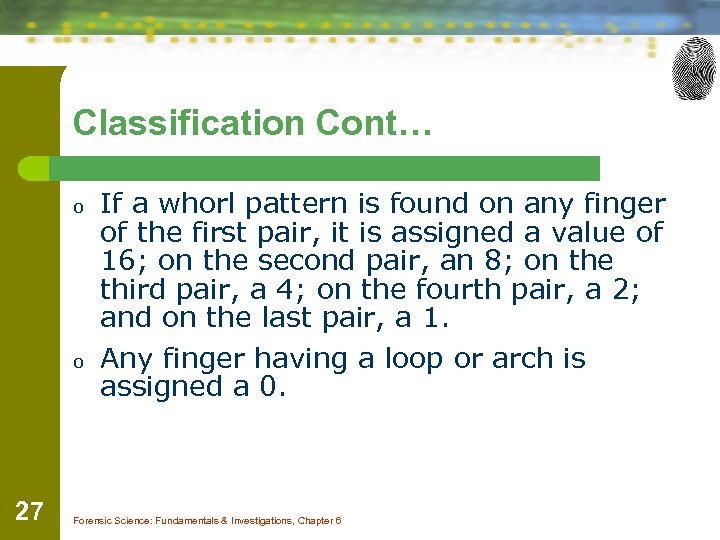 Classification Cont…

o If a whorl pattern is found on any finger of the first pair, it is assigned a value of 16; on the second pair, an 8; on the third pair, a 4; on the fourth pair, a 2; and on the last pair, a 1.

o Any finger having a loop or arch is assigned a 0.

27

Forensic Science: Fundamentals & Investigations, Chapter 6